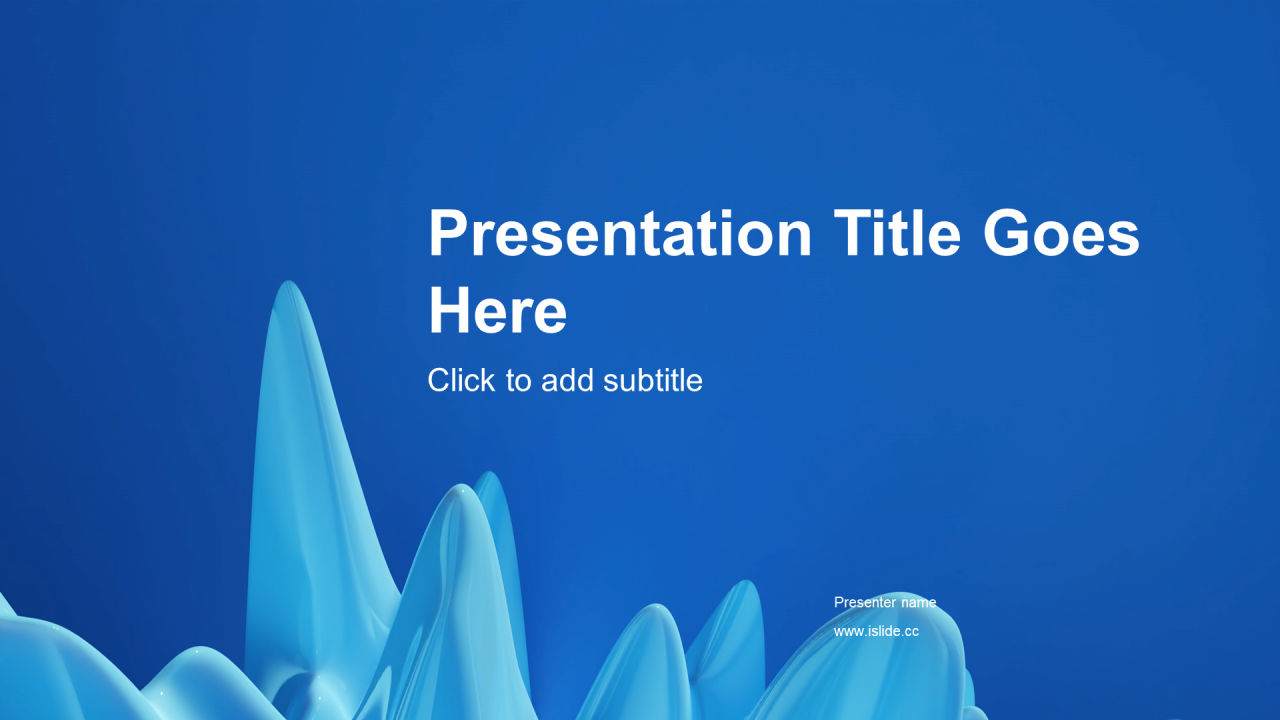 Presentation Title Goes Here

Click to add subtitle

Presenter name

www.islide.cc